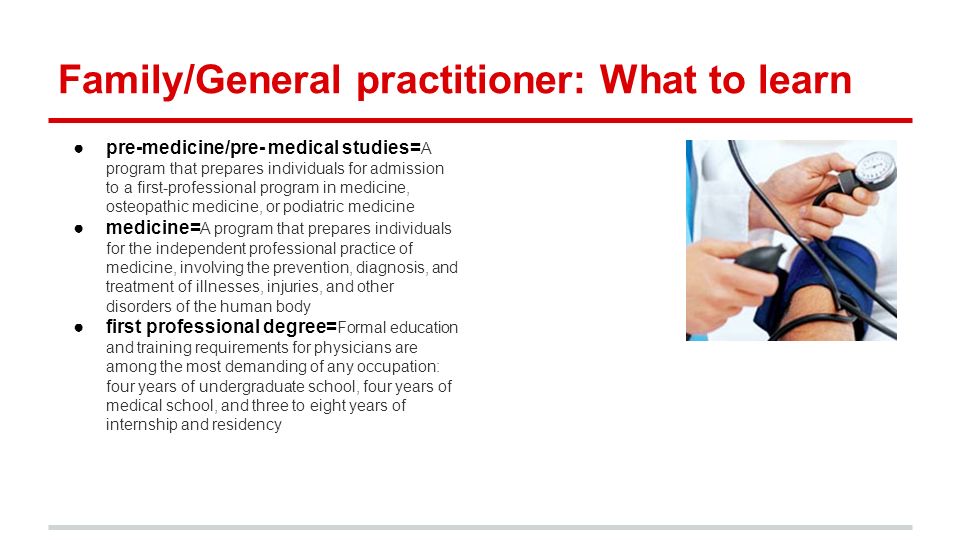 Family/General practitioner: What to learn

● pre-medicine/pre-medical studies=A program that prepares individuals for admission to a first-professional program in medicine, osteopathic medicine, or podiatric medicine
● medicine=A program that prepares individuals for the independent professional practice of medicine, involving the prevention, diagnosis, and treatment of illnesses, injuries, and other disorders of the human body
● first professional degree=Formal education and training requirements for physicians are among the most demanding of any occupation: four years of undergraduate school, four years of medical school, and three to eight years of internship and residency